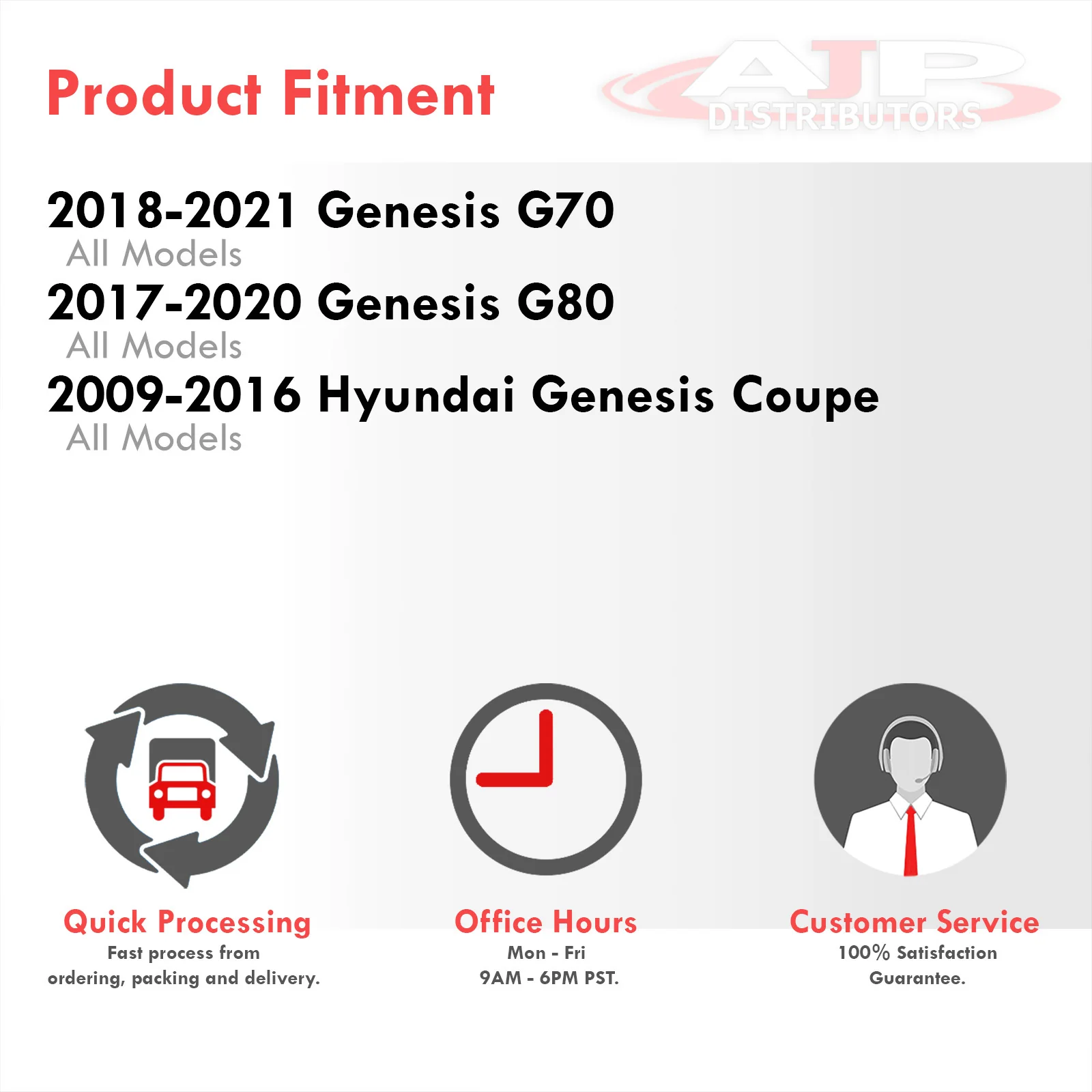 Product Fitment

AJP DISTRIBUTORS

2018-2021 Genesis G70
All Models
2017-2020 Genesis G80
All Models
2009-2016 Hyundai Genesis Coupe
All Models

Quick Processing
Fast process from ordering, packing and delivery.

Office Hours
Mon - Fri
9AM - 6PM PST.

Customer Service
100% Satisfaction Guarantee.